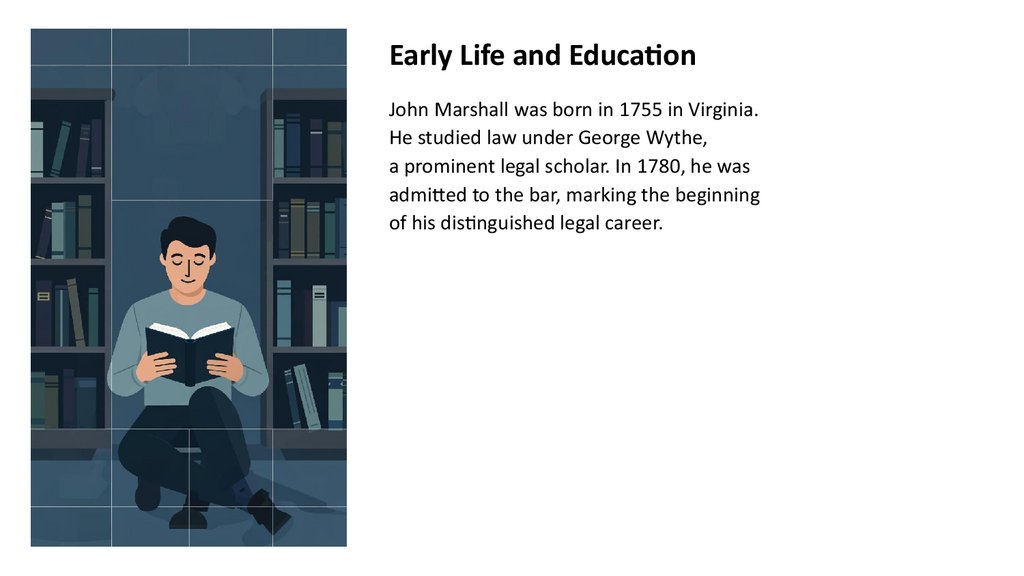 Early Life and Education

John Marshall was born in 1755 in Virginia. He studied law under George Wythe, a prominent legal scholar. In 1780, he was admitted to the bar, marking the beginning of his distinguished legal career.